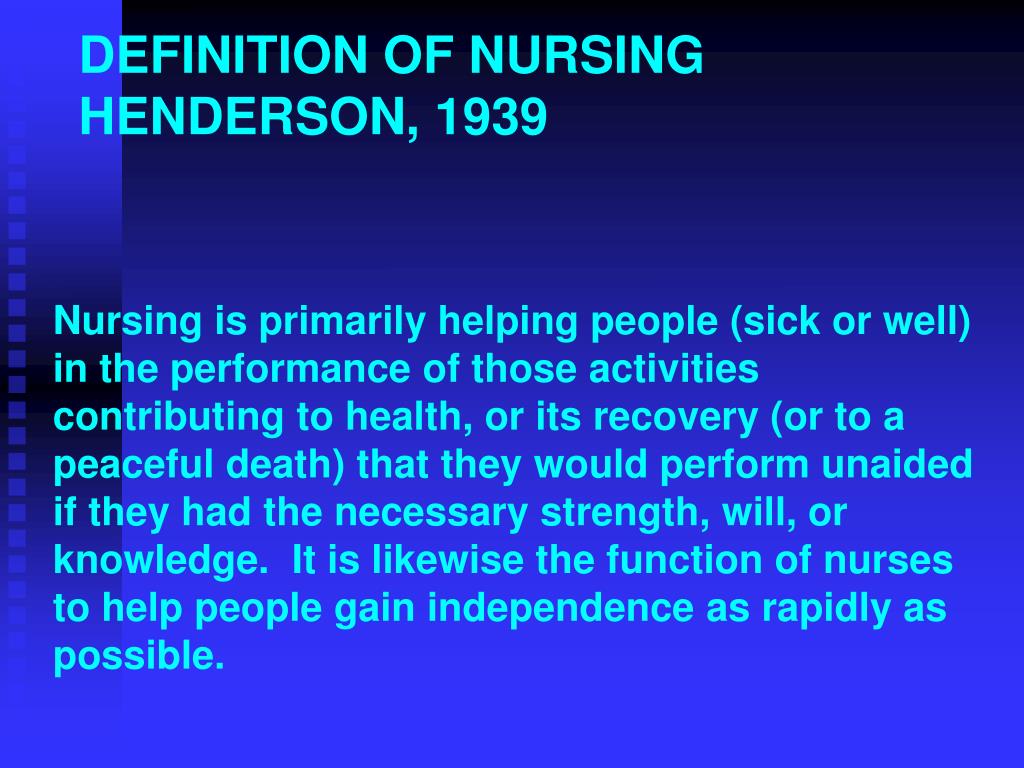 DEFINITION OF NURSING
HENDERSON, 1939

Nursing is primarily helping people (sick or well) in the performance of those activities contributing to health, or its recovery (or to a peaceful death) that they would perform unaided if they had the necessary strength, will, or knowledge. It is likewise the function of nurses to help people gain independence as rapidly as possible.